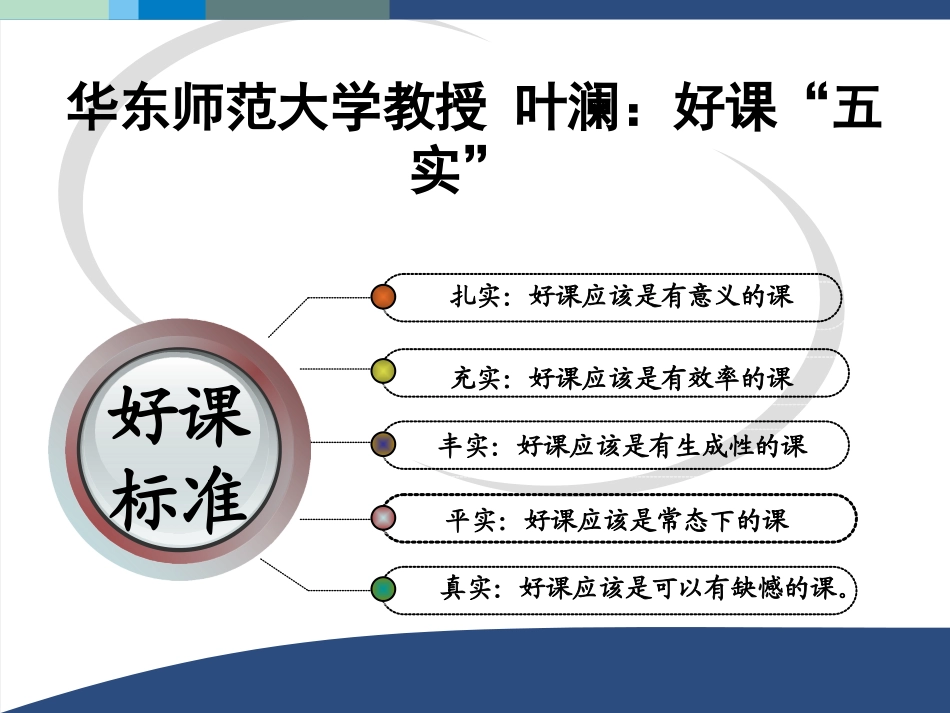 华东师范大学教授 叶澜：好课“五实”

好课标准

扎实：好课应该是有意义的课

充实：好课应该是有效率的课

丰实：好课应该是有生成性的课

平实：好课应该是常态下的课

真实：好课应该是可以有缺憾的课。